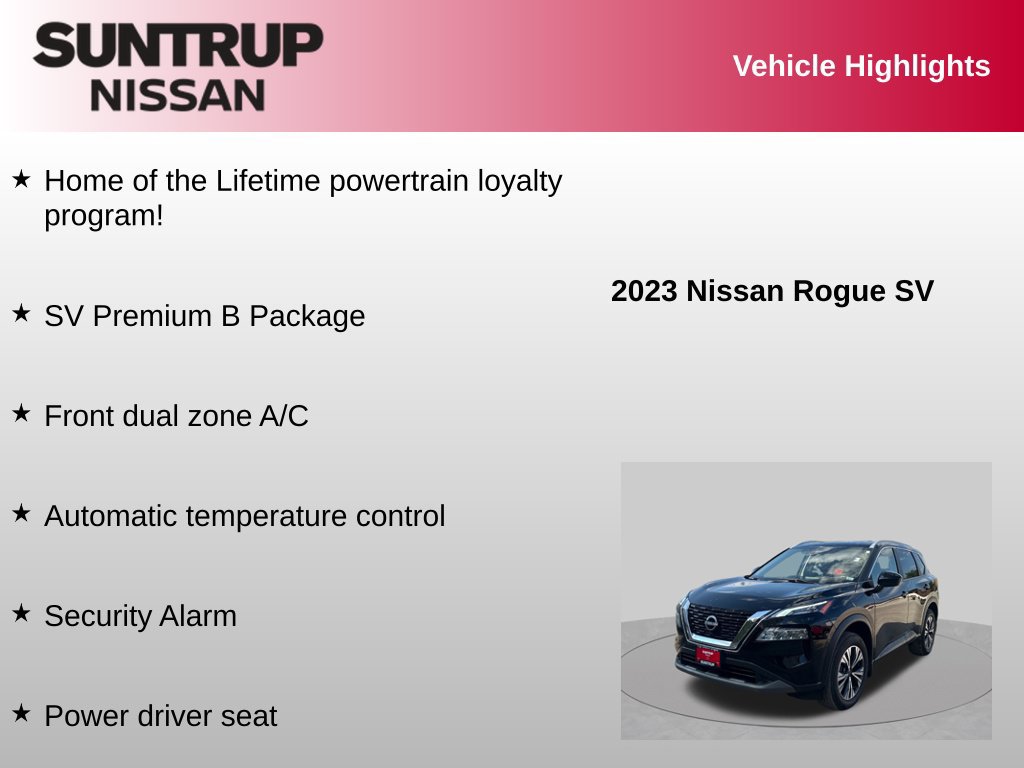 SUNTRUP
NISSAN

Vehicle Highlights

★ Home of the Lifetime powertrain loyalty program!

★ SV Premium B Package

★ Front dual zone A/C

★ Automatic temperature control

★ Security Alarm

★ Power driver seat

2023 Nissan Rogue SV